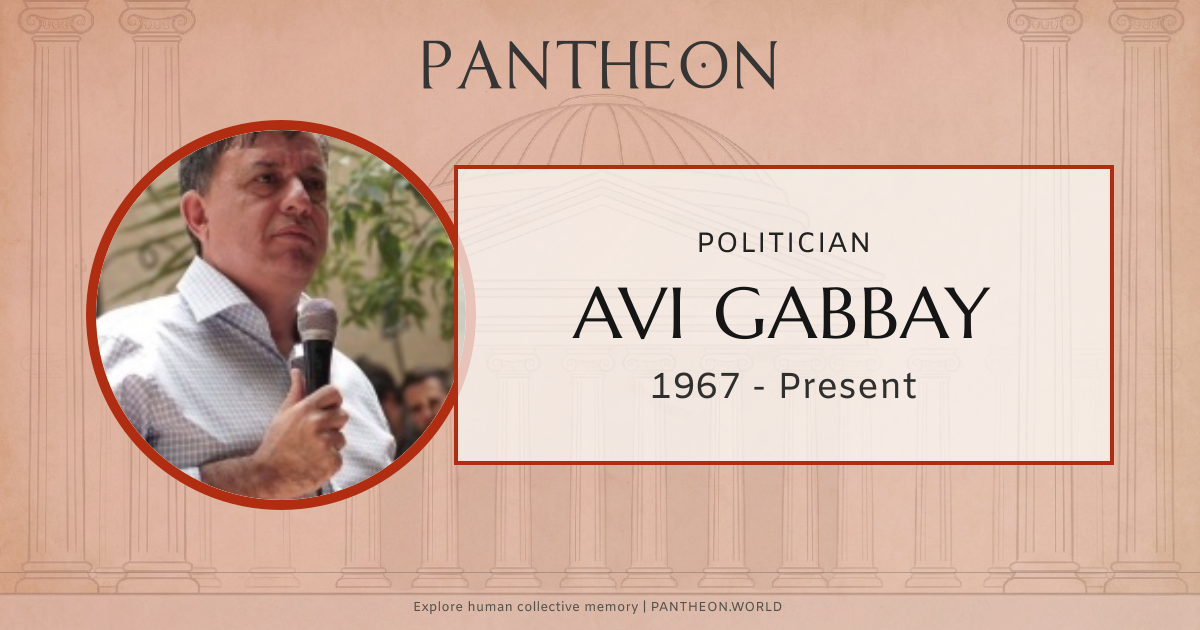 PANTHEON

POLITICIAN

AVI GABBAY

1967 - Present

Explore human collective memory | PANTHEON.WORLD